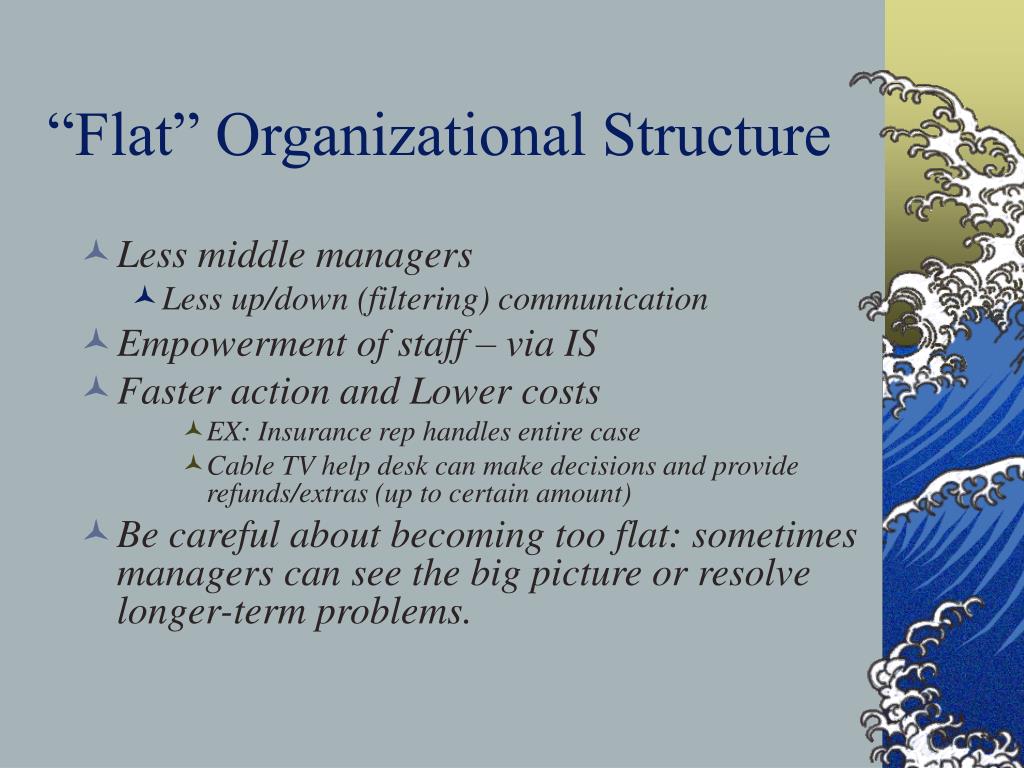 “Flat” Organizational Structure

Less middle managers

Less up/down (filtering) communication

Empowerment of staff – via IS

Faster action and Lower costs

EX: Insurance rep handles entire case

Cable TV help desk can make decisions and provide refunds/extras (up to certain amount)

Be careful about becoming too flat: sometimes managers can see the big picture or resolve longer-term problems.